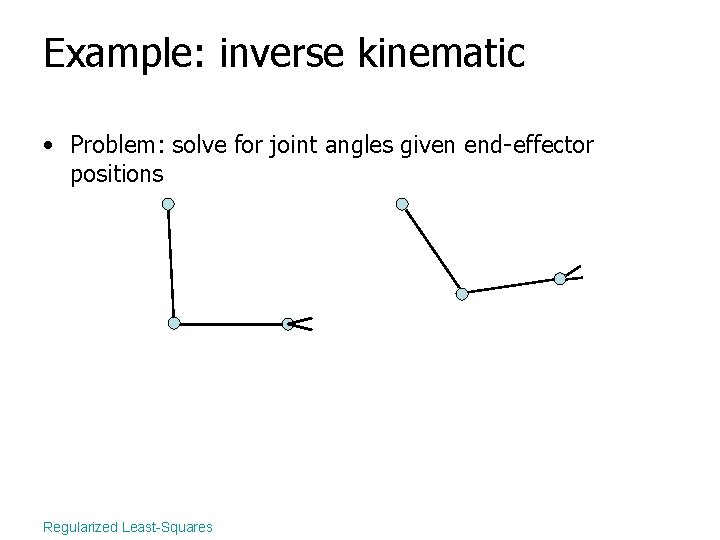 Example: inverse kinematic

• Problem: solve for joint angles given end-effector positions

Regularized Least-Squares